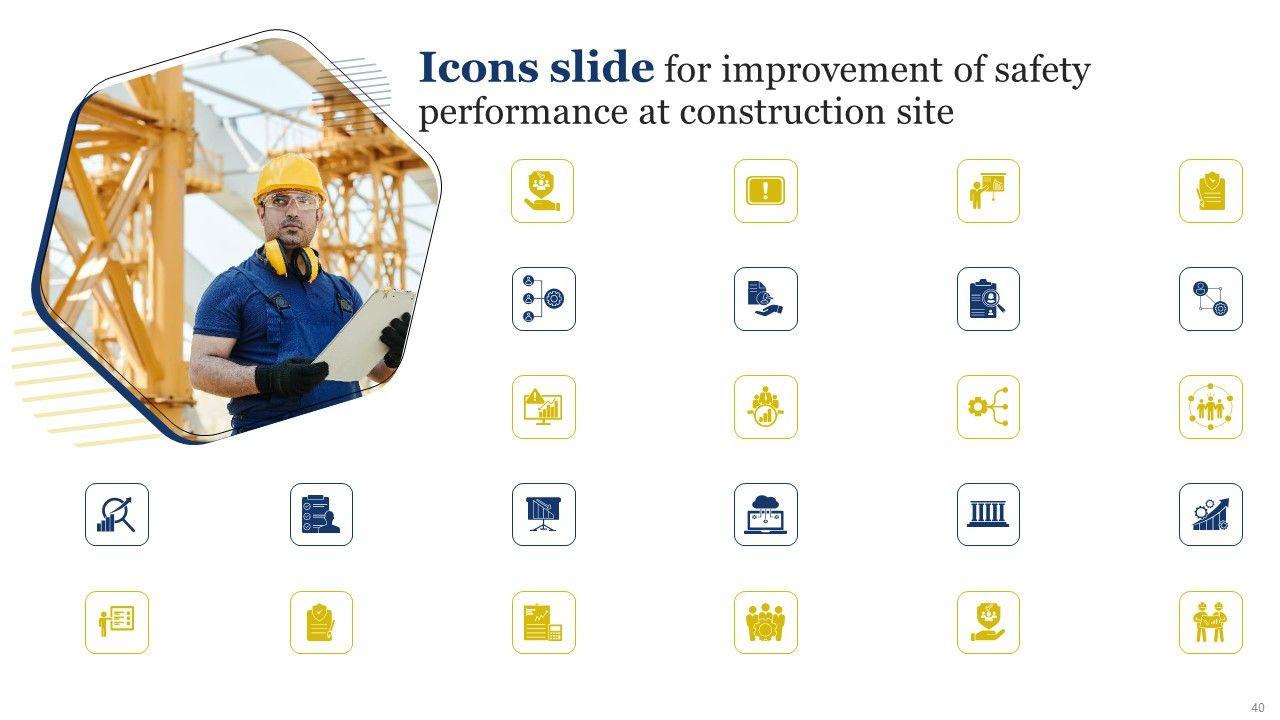 Icons slide for improvement of safety performance at construction site

40